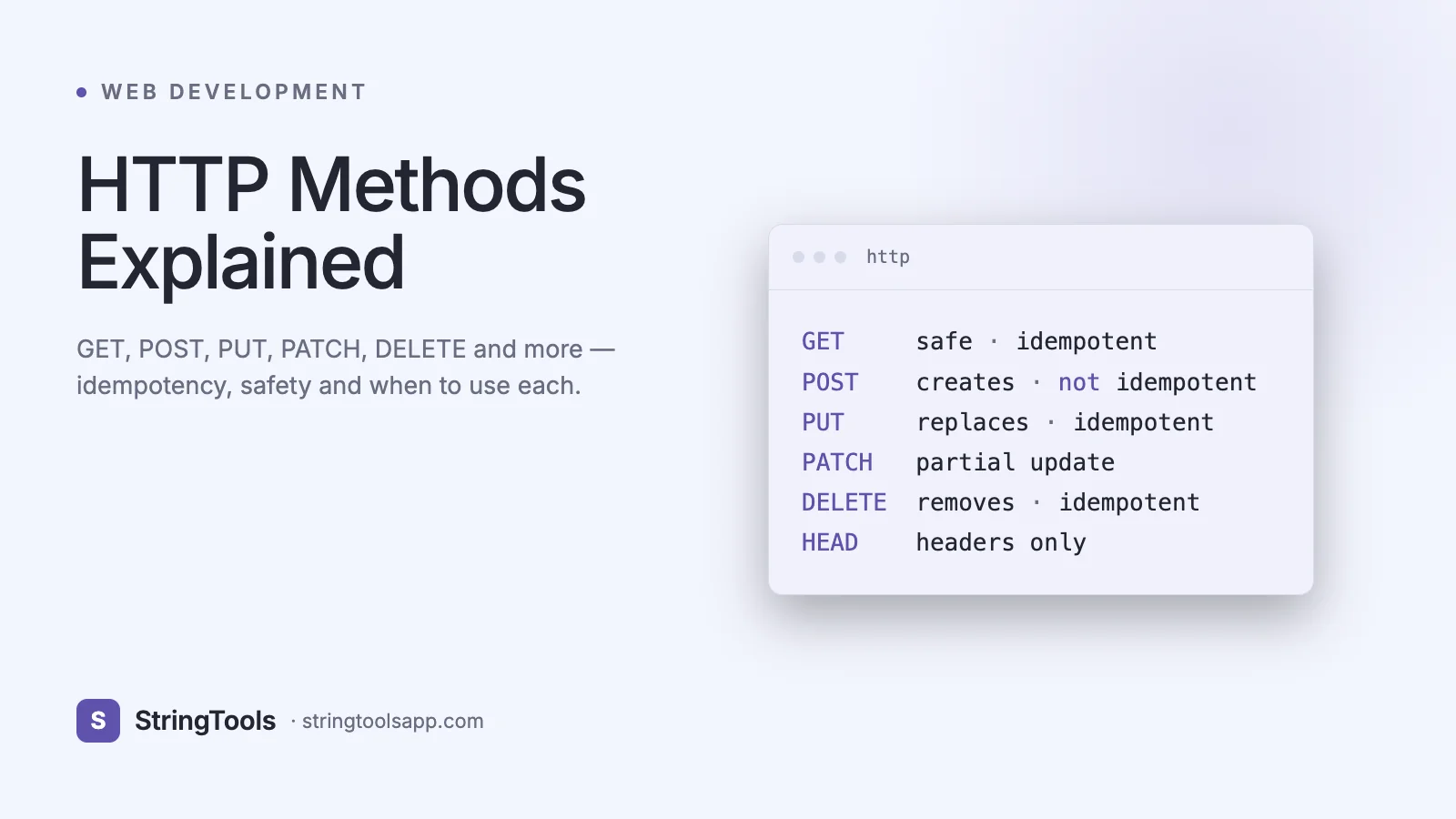 WEB DEVELOPMENT

HTTP Methods Explained

GET, POST, PUT, PATCH, DELETE and more — idempotency, safety and when to use each.

http

GET safe · idempotent
POST creates · not idempotent
PUT replaces · idempotent
PATCH partial update
DELETE removes · idempotent
HEAD headers only

S StringTools · stringtoolsapp.com